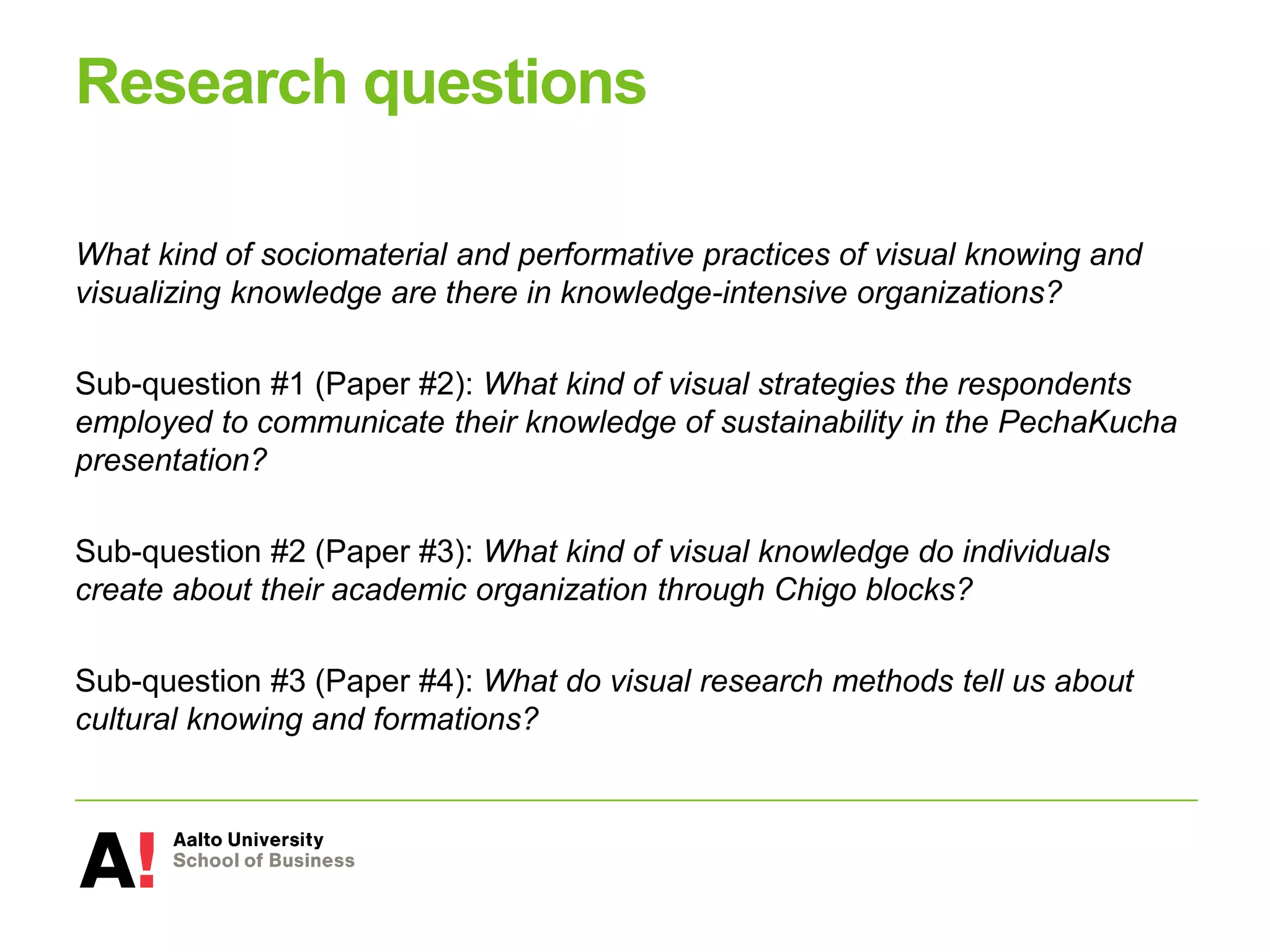 Research questions

What kind of sociomaterial and performative practices of visual knowing and visualizing knowledge are there in knowledge-intensive organizations?

Sub-question #1 (Paper #2): What kind of visual strategies the respondents employed to communicate their knowledge of sustainability in the PechaKucha presentation?

Sub-question #2 (Paper #3): What kind of visual knowledge do individuals create about their academic organization through Chigo blocks?

Sub-question #3 (Paper #4): What do visual research methods tell us about cultural knowing and formations?

A!
Aalto University
School of Business